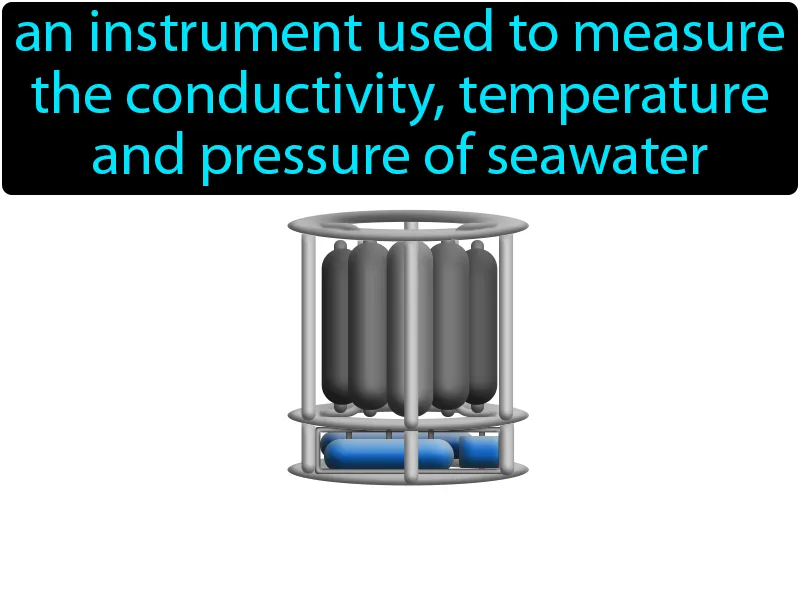 an instrument used to measure the conductivity, temperature and pressure of seawater